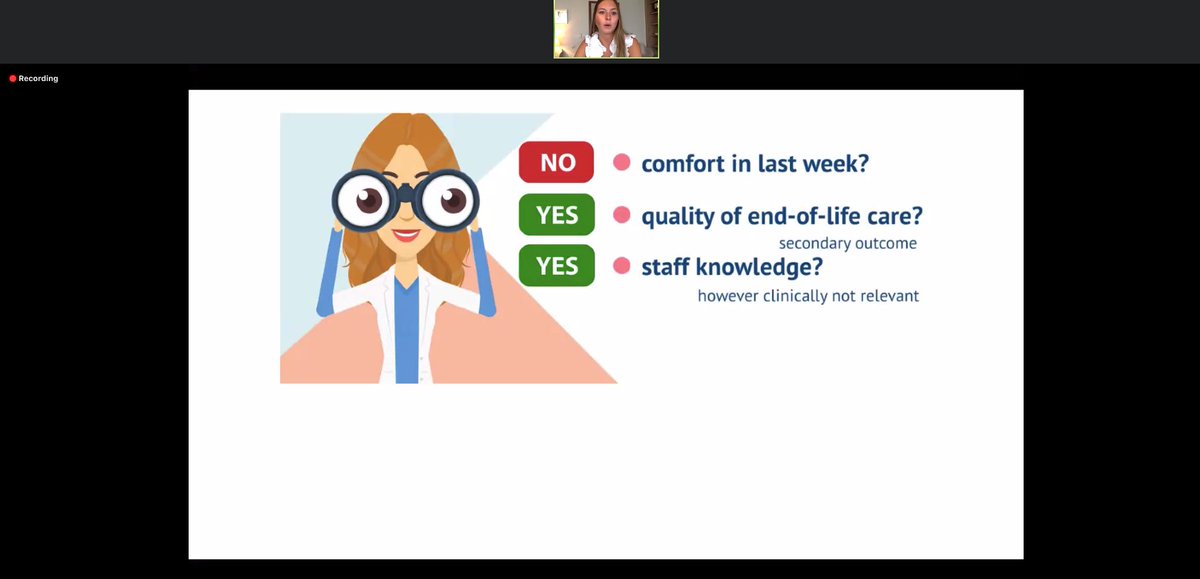 Recording

NO comfort in last week?

YES quality of end-of-life care?
secondary outcome

YES staff knowledge?
however clinically not relevant